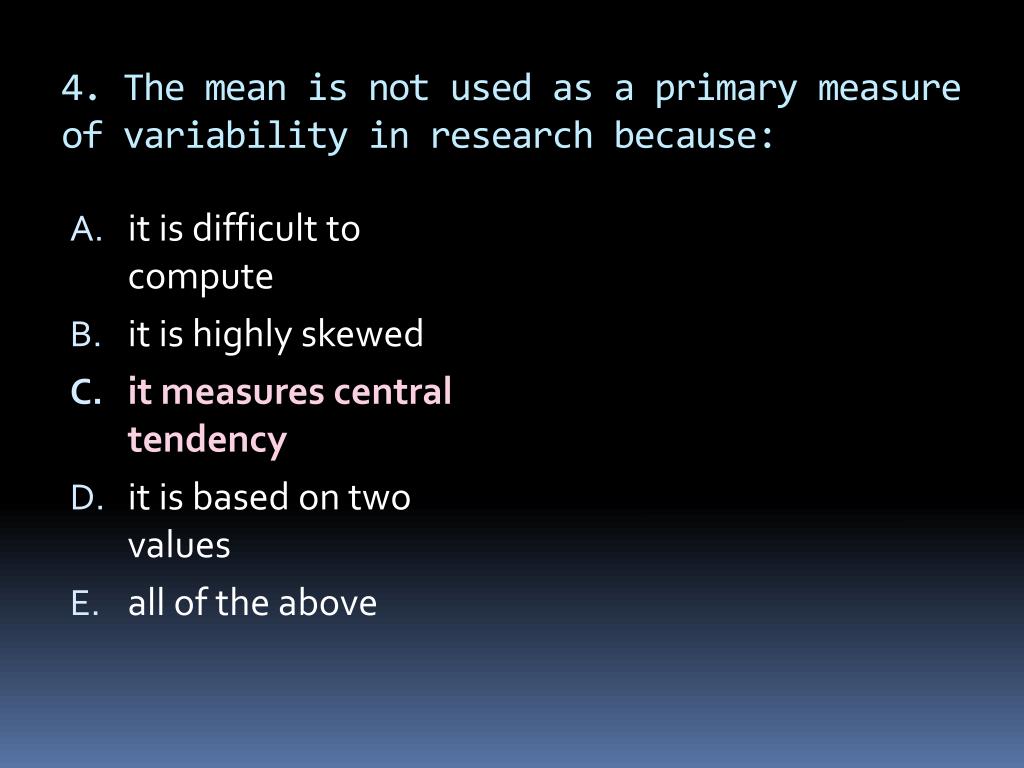 4. The mean is not used as a primary measure of variability in research because:

A. it is difficult to compute
B. it is highly skewed
C. it measures central tendency
D. it is based on two values
E. all of the above